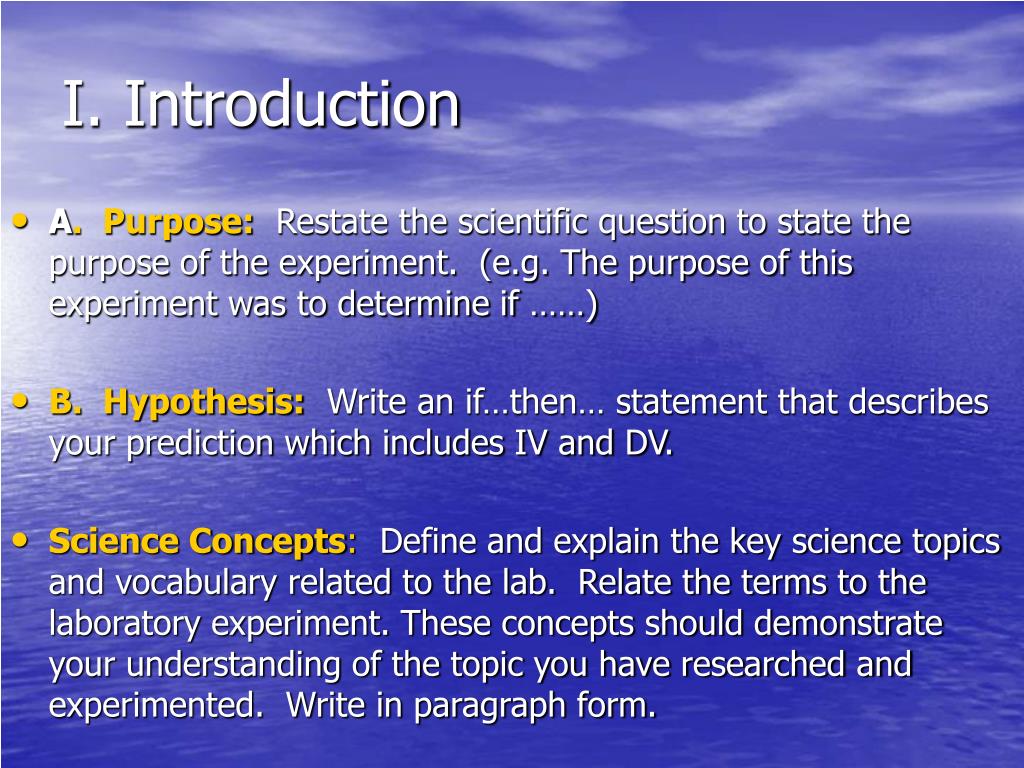 I. Introduction

• A. Purpose: Restate the scientific question to state the purpose of the experiment. (e.g. The purpose of this experiment was to determine if ……)

• B. Hypothesis: Write an if…then… statement that describes your prediction which includes IV and DV.

• Science Concepts: Define and explain the key science topics and vocabulary related to the lab. Relate the terms to the laboratory experiment. These concepts should demonstrate your understanding of the topic you have researched and experimented. Write in paragraph form.